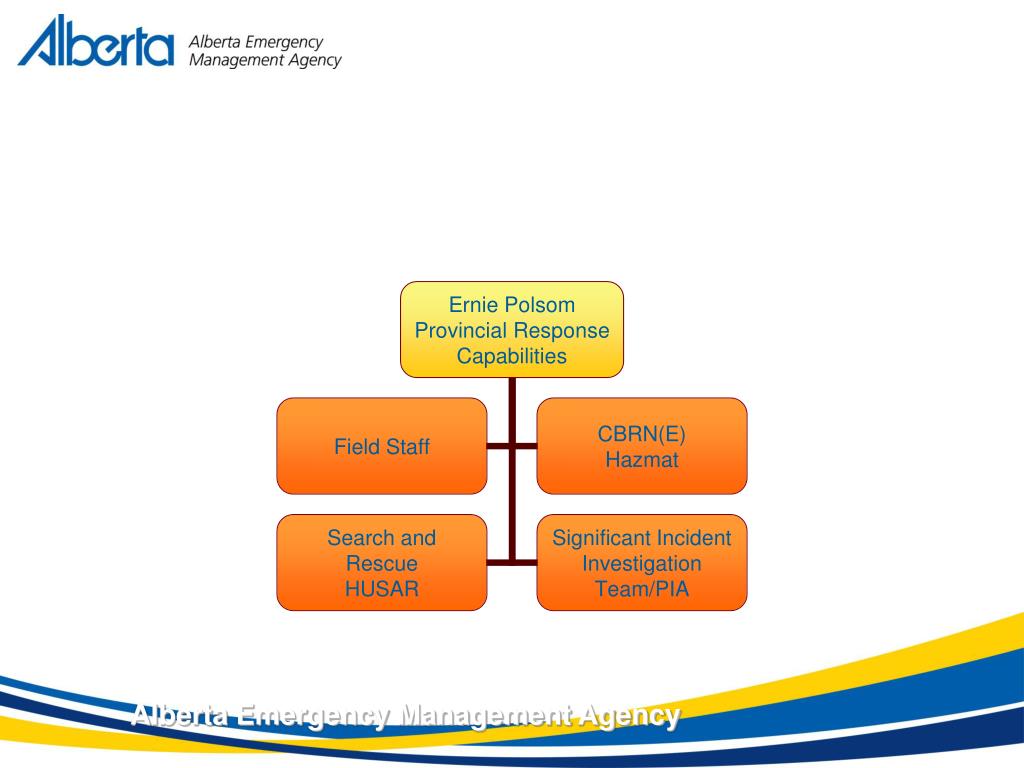 Alberta Alberta Emergency Management Agency

Ernie Polsom
Provincial Response
Capabilities

Field Staff

CBRN(E)
Hazmat

Search and
Rescue
HUSAR

Significant Incident
Investigation
Team/PIA

Alberta Emergency Management Agency